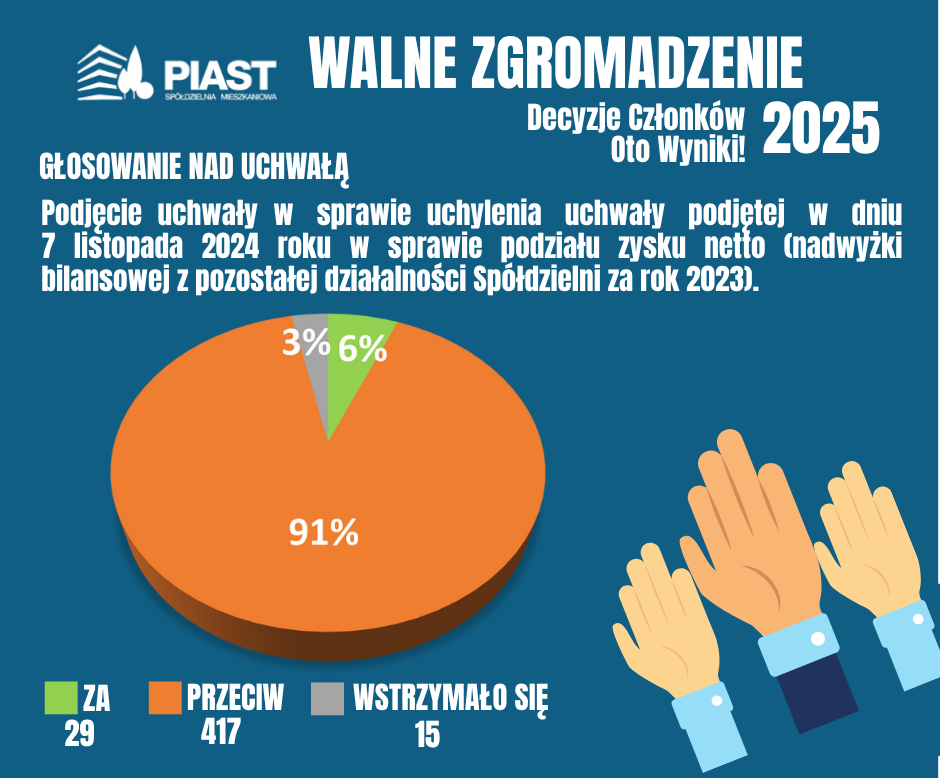 PIAST
SPÓŁDZIELNIA MIESZKANIOWA

WALNE ZGROMADZENIE

Decyzje Członków
Oto Wyniki!

2025

GŁOSOWANIE NAD UCHWAŁĄ

Podjęcie uchwały w sprawie uchylenia uchwały podjętej w dniu 7 listopada 2024 roku w sprawie podziału zysku netto (nadwyżki bilansowej z pozostałej działalności Spółdzielni za rok 2023).

3%
6%
91%

ZA
29

PRZECIW
417

WSTRZYMAŁO SIĘ
15